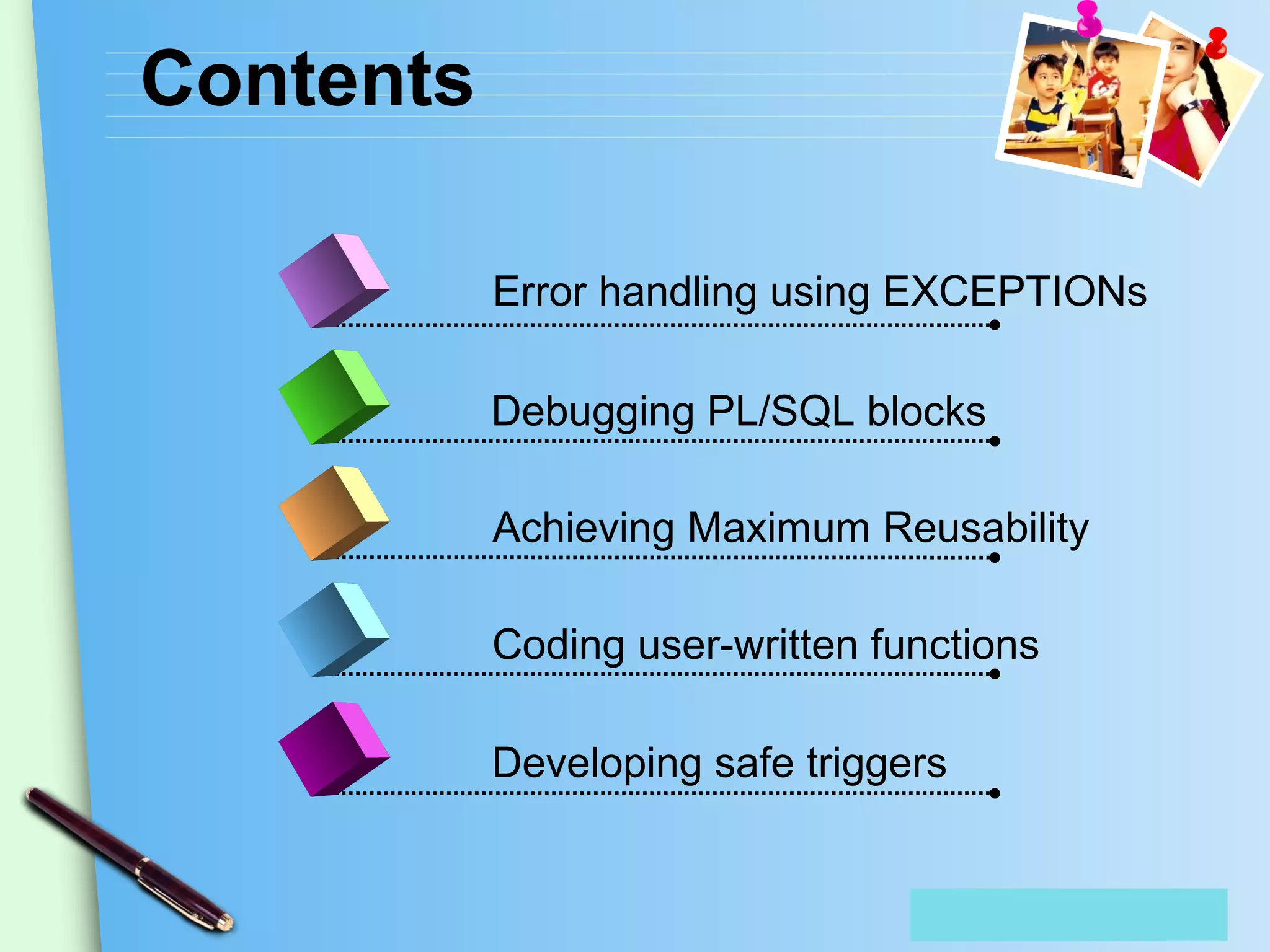 Contents

Error handling using EXCEPTIONs

Debugging PL/SQL blocks

Achieving Maximum Reusability

Coding user-written functions

Developing safe triggers